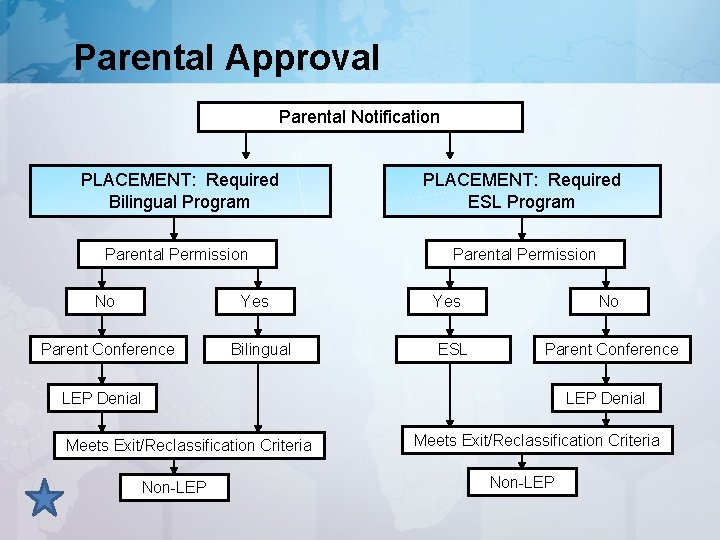 Parental Approval

Parental Notification

PLACEMENT: Required Bilingual Program

Parental Permission

No

Yes

Parent Conference

Bilingual

LEP Denial

Meets Exit/Reclassification Criteria

Non-LEP

PLACEMENT: Required ESL Program

Parental Permission

Yes

No

ESL

Parent Conference

LEP Denial

Meets Exit/Reclassification Criteria

Non-LEP